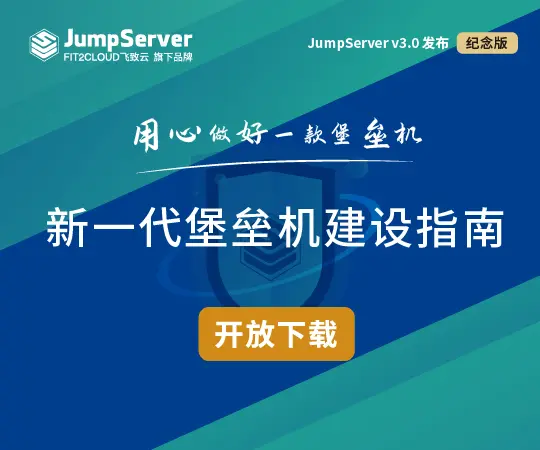 JumpServer
FIT2CLOUD飞致云 旗下品牌

JumpServer v3.0 发布 纪念版

用心做好一款堡垒机

新一代堡垒机建设指南

开放下载